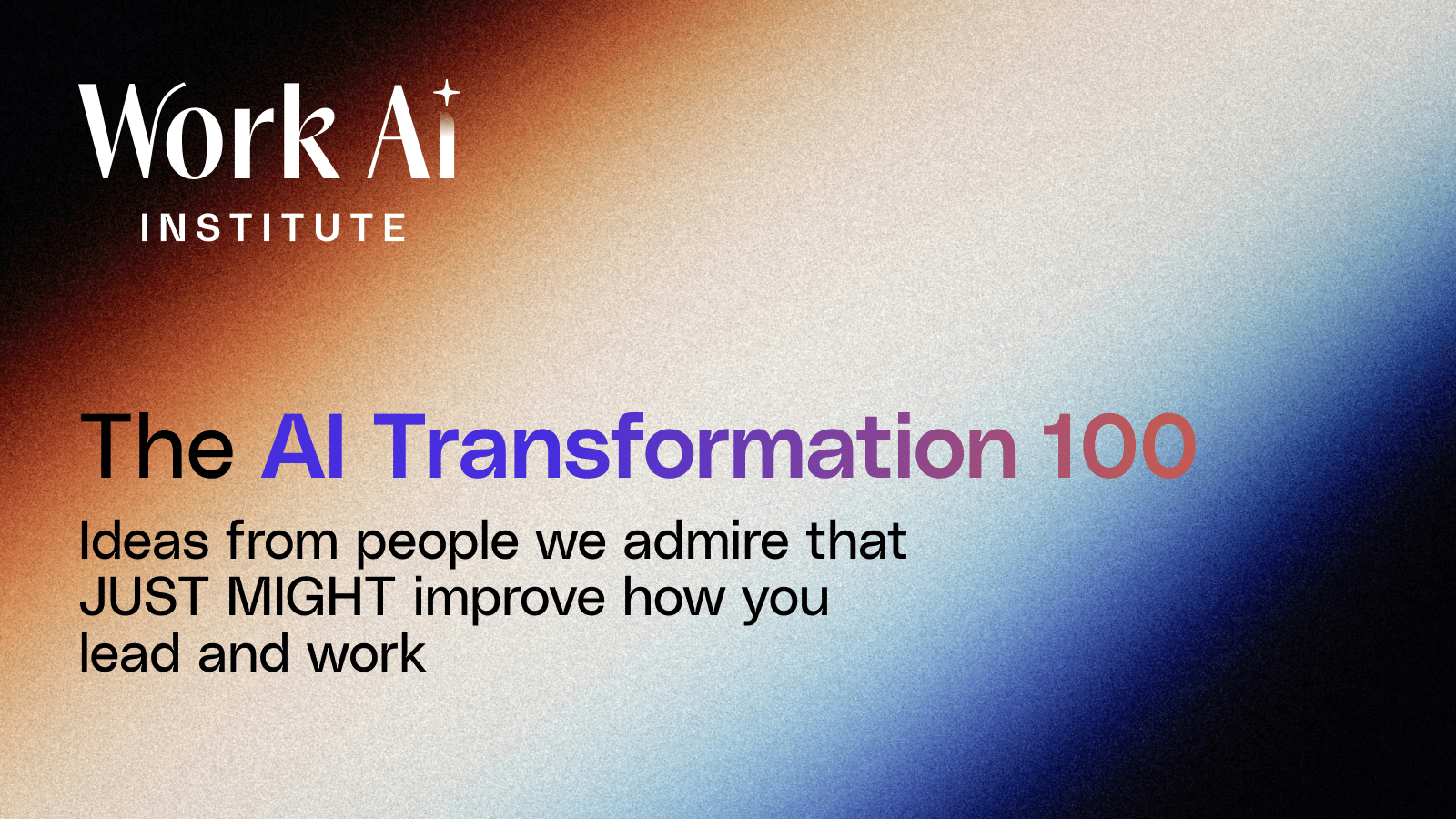 Work Ai
INSTITUTE

The AI Transformation 100

Ideas from people we admire that JUST MIGHT improve how you lead and work